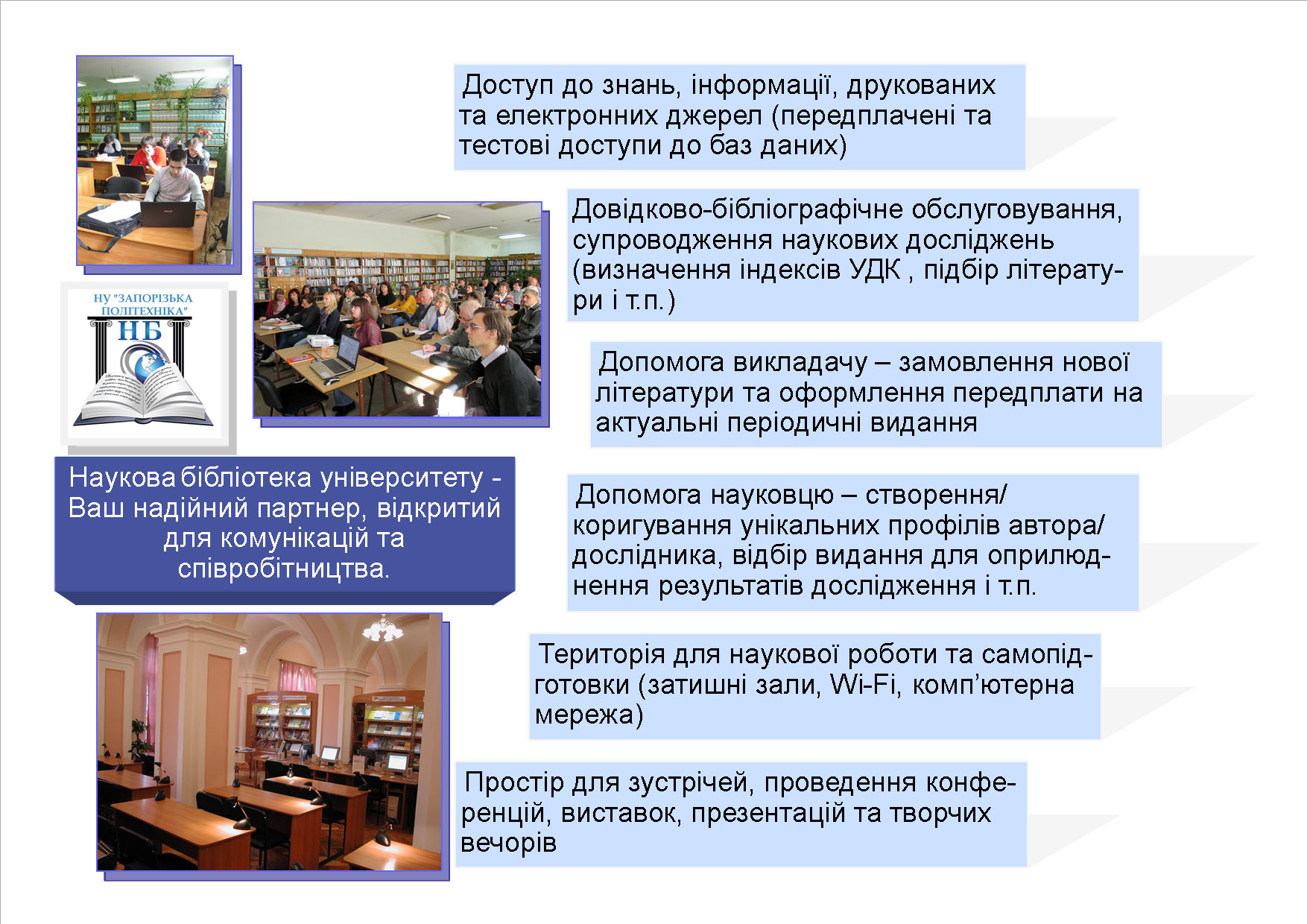 НУ "ЗАПОРІЗЬКА ПОЛІТЕХНІКА"

НБ

Наукова бібліотека університету - Ваш надійний партнер, відкритий для комунікацій та співробітництва.

Доступ до знань, інформації, друкованих та електронних джерел (передплачені та тестові доступи до баз даних)

Довідково-бібліографічне обслуговування, супроводження наукових досліджень (визначення індексів УДК , підбір літератури і т.п.)

Допомога викладачу – замовлення нової літератури та оформлення передплати на актуальні періодичні видання

Допомога науковцю – створення/ коригування унікальних профілів автора/ дослідника, відбір видання для оприлюднення результатів дослідження і т.п.

Територія для наукової роботи та самопідготовки (затишні зали, Wi-Fi, комп’ютерна мережа)

Простір для зустрічей, проведення конференцій, виставок, презентацій та творчих вечорів